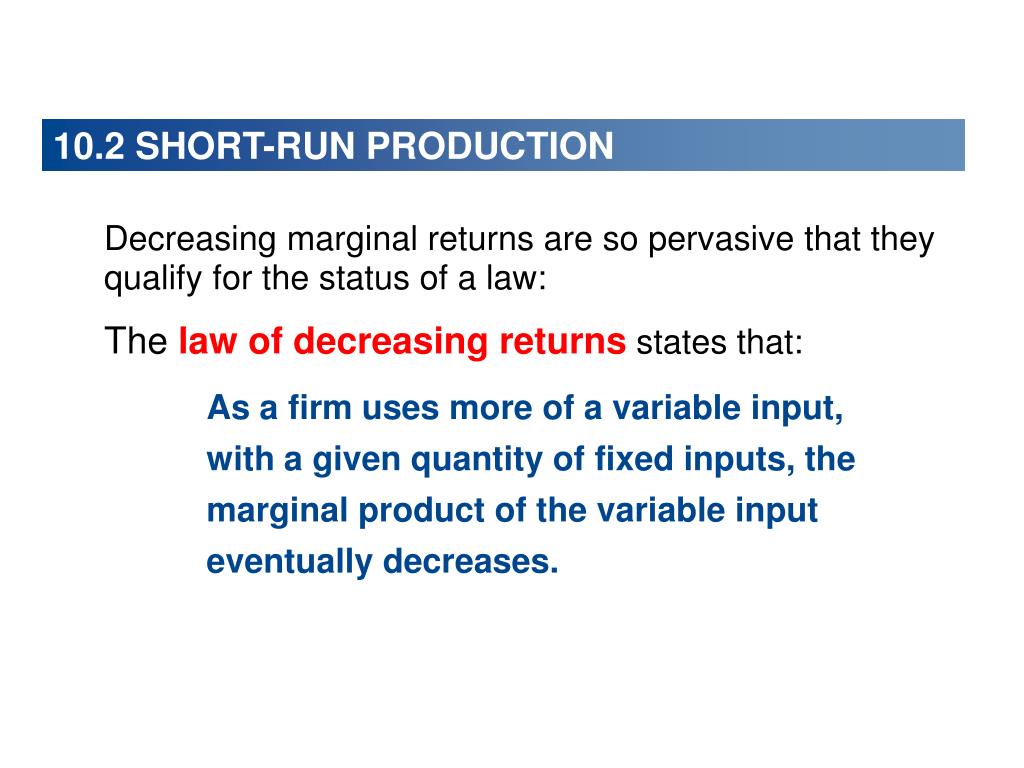 10.2 SHORT-RUN PRODUCTION

Decreasing marginal returns are so pervasive that they qualify for the status of a law:

The law of decreasing returns states that:

As a firm uses more of a variable input, with a given quantity of fixed inputs, the marginal product of the variable input eventually decreases.